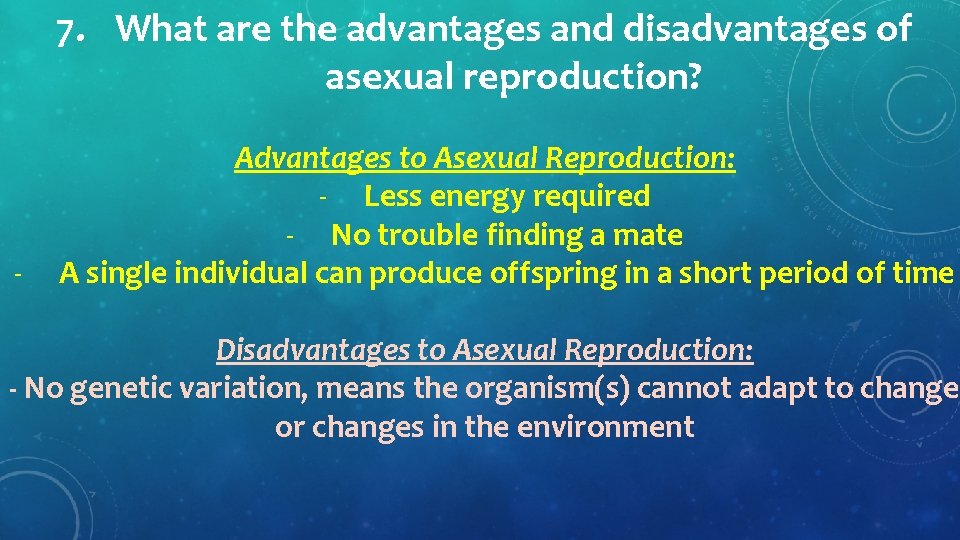 7. What are the advantages and disadvantages of asexual reproduction?

Advantages to Asexual Reproduction:
- Less energy required
- No trouble finding a mate
- A single individual can produce offspring in a short period of time

Disadvantages to Asexual Reproduction:
- No genetic variation, means the organism(s) cannot adapt to change or changes in the environment